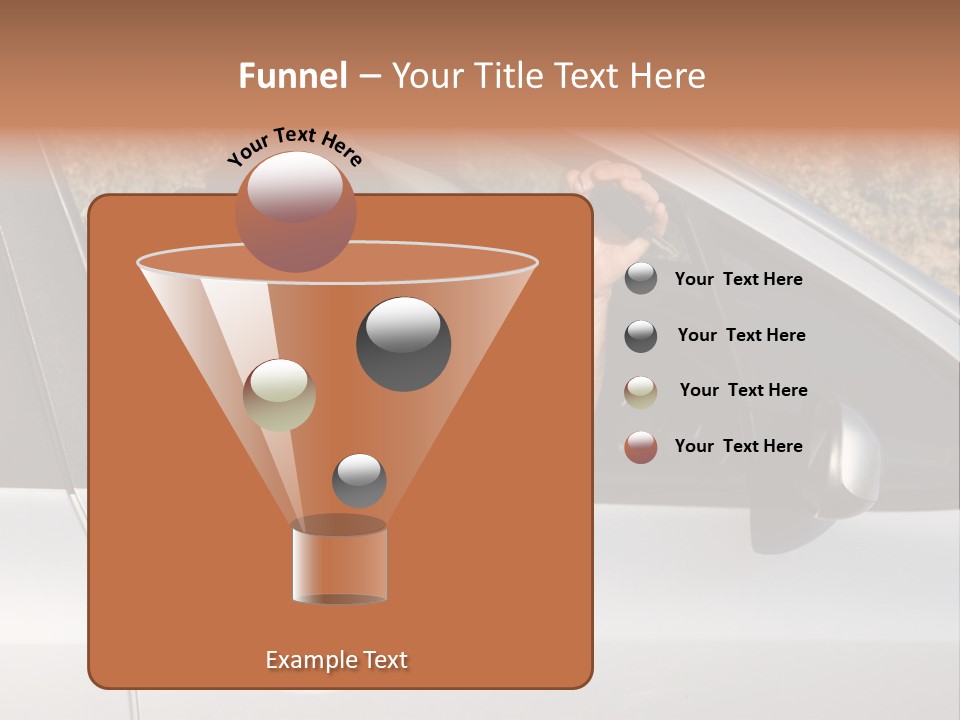 Funnel – Your Title Text Here

Your Text Here

Your Text Here

Your Text Here

Your Text Here

Your Text Here

Example Text